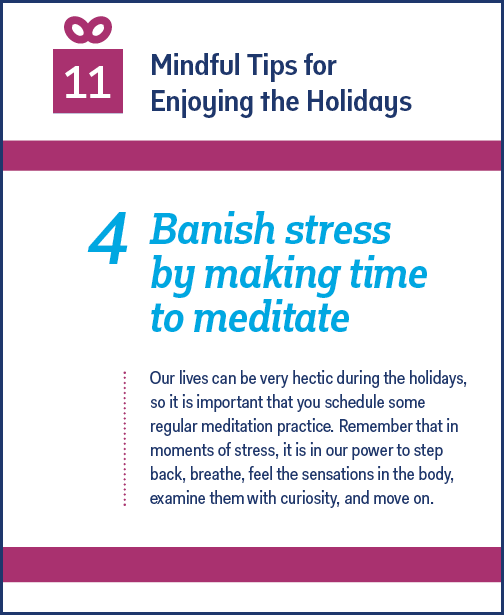 11

Mindful Tips for Enjoying the Holidays

4 Banish stress by making time to meditate

Our lives can be very hectic during the holidays, so it is important that you schedule some regular meditation practice. Remember that in moments of stress, it is in our power to step back, breathe, feel the sensations in the body, examine them with curiosity, and move on.